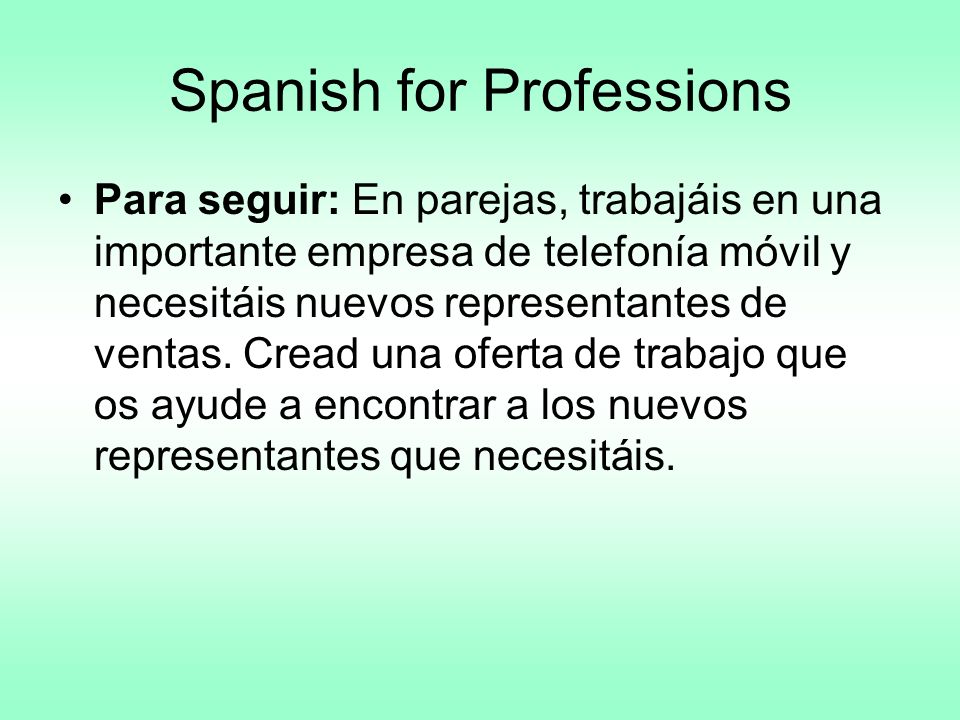 Spanish for Professions

• Para seguir: En parejas, trabajáis en una importante empresa de telefonía móvil y necesitáis nuevos representantes de ventas. Cread una oferta de trabajo que os ayude a encontrar a los nuevos representantes que necesitáis.